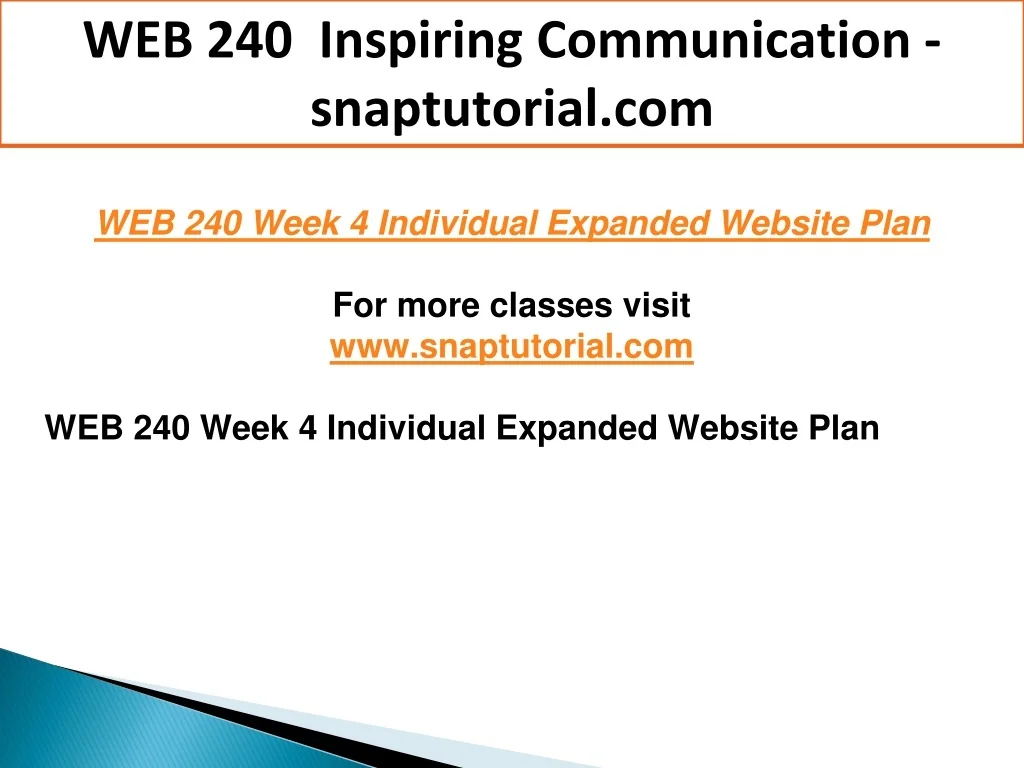 WEB 240 Inspiring Communication - snaptutorial.com

WEB 240 Week 4 Individual Expanded Website Plan

For more classes visit
www.snaptutorial.com

WEB 240 Week 4 Individual Expanded Website Plan